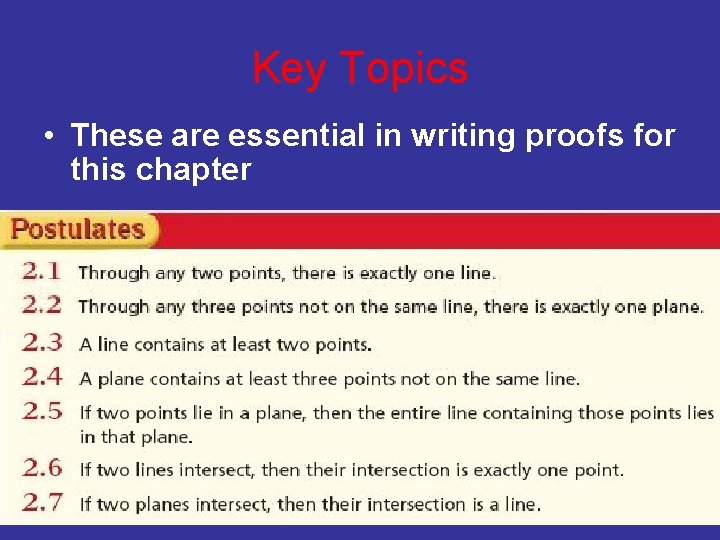 Key Topics

• These are essential in writing proofs for this chapter

Postulates

2.1 Through any two points, there is exactly one line.

2.2 Through any three points not on the same line, there is exactly one plane.

2.3 A line contains at least two points.

2.4 A plane contains at least three points not on the same line.

2.5 If two points lie in a plane, then the entire line containing those points lies in that plane.

2.6 If two lines intersect, then their intersection is exactly one point.

2.7 If two planes intersect, then their intersection is a line.